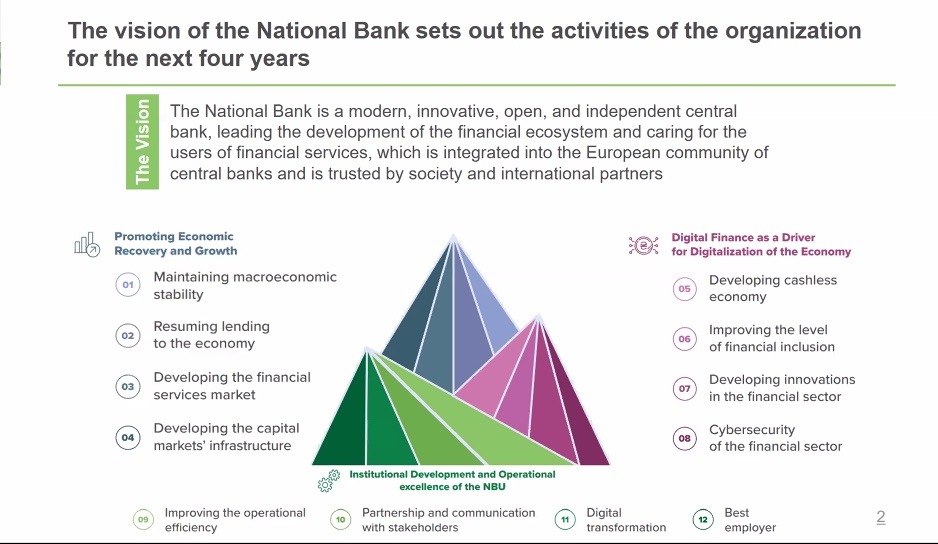 The vision of the National Bank sets out the activities of the organization for the next four years

The Vision

The National Bank is a modern, innovative, open, and independent central bank, leading the development of the financial ecosystem and caring for the users of financial services, which is integrated into the European community of central banks and is trusted by society and international partners

Promoting Economic Recovery and Growth

01 Maintaining macroeconomic stability

02 Resuming lending to the economy

03 Developing the financial services market

04 Developing the capital markets' infrastructure

Digital Finance as a Driver for Digitalization of the Economy

05 Developing cashless economy

06 Improving the level of financial inclusion

07 Developing innovations in the financial sector

08 Cybersecurity of the financial sector

Institutional Development and Operational excellence of the NBU

09 Improving the operational efficiency

10 Partnership and communication with stakeholders

11 Digital transformation

12 Best employer

2